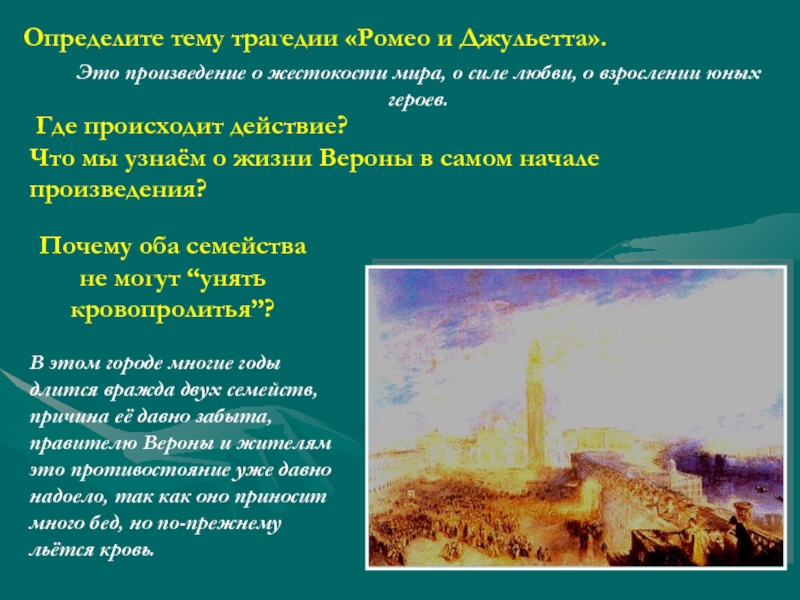 Определите тему трагедии «Ромео и Джульетта».

Это произведение о жестокости мира, о силе любви, о взрослении юных героев.

Где происходит действие?
Что мы узнаём о жизни Вероны в самом начале произведения?

Почему оба семейства не могут “унять кровопролитья”?

В этом городе многие годы длится вражда двух семейств, причина её давно забыта, правителю Вероны и жителям это противостояние уже давно надоело, так как оно приносит много бед, но по-прежнему льётся кровь.